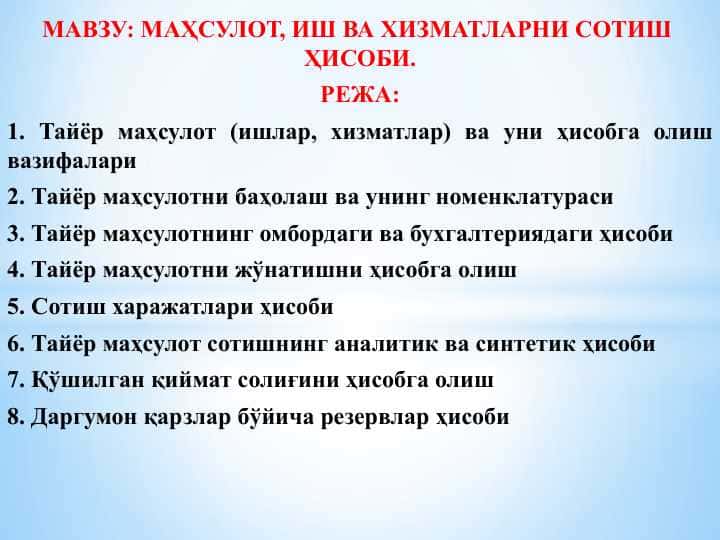 МАВЗУ: МАҲСУЛОТ, ИШ ВА ХИЗМАТЛАРНИ СОТИШ ҲИСОБИ.

РЕЖА:

1. Тайёр маҳсулот (ишлар, хизматлар) ва уни ҳисобга олиш вазифалари

2. Тайёр маҳсулотни баҳолаш ва унинг номенклатураси

3. Тайёр маҳсулотнинг омбордаги ва бухгалтериядаги ҳисоби

4. Тайёр маҳсулотни жўнатишни ҳисобга олиш

5. Сотиш харажатлари ҳисоби

6. Тайёр маҳсулот сотишнинг аналитик ва синтетик ҳисоби

7. Қўшилган қиймат солиғини ҳисобга олиш

8. Даргумон қарзлар бўйича резервлар ҳисоби